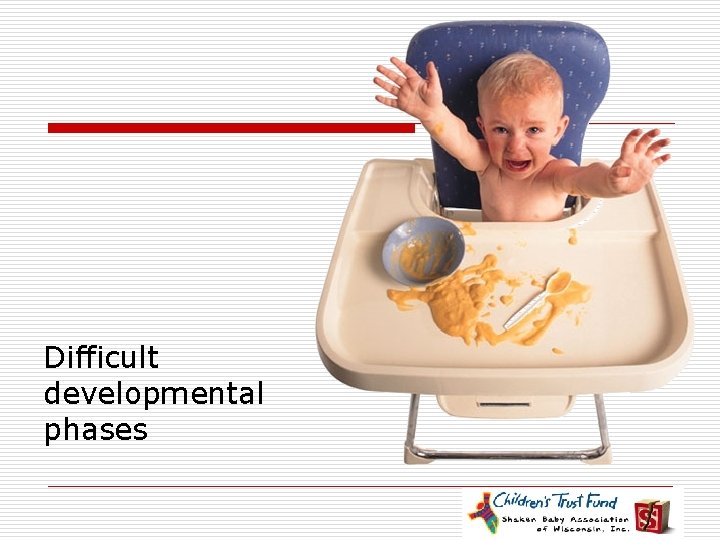 Difficult developmental phases

Children's Trust Fund

Shaken Baby Association of Wisconsin, Inc.